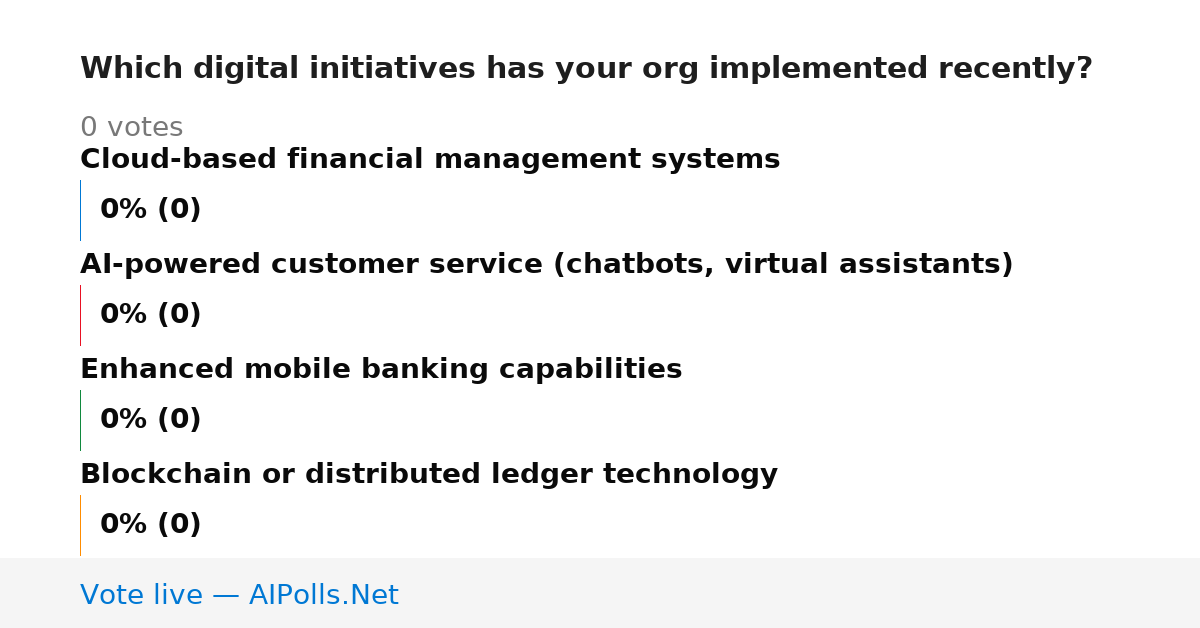 Which digital initiatives has your org implemented recently?

0 votes

Cloud-based financial management systems

0% (0)

AI-powered customer service (chatbots, virtual assistants)

0% (0)

Enhanced mobile banking capabilities

0% (0)

Blockchain or distributed ledger technology

0% (0)

Vote live — AIPolls.Net